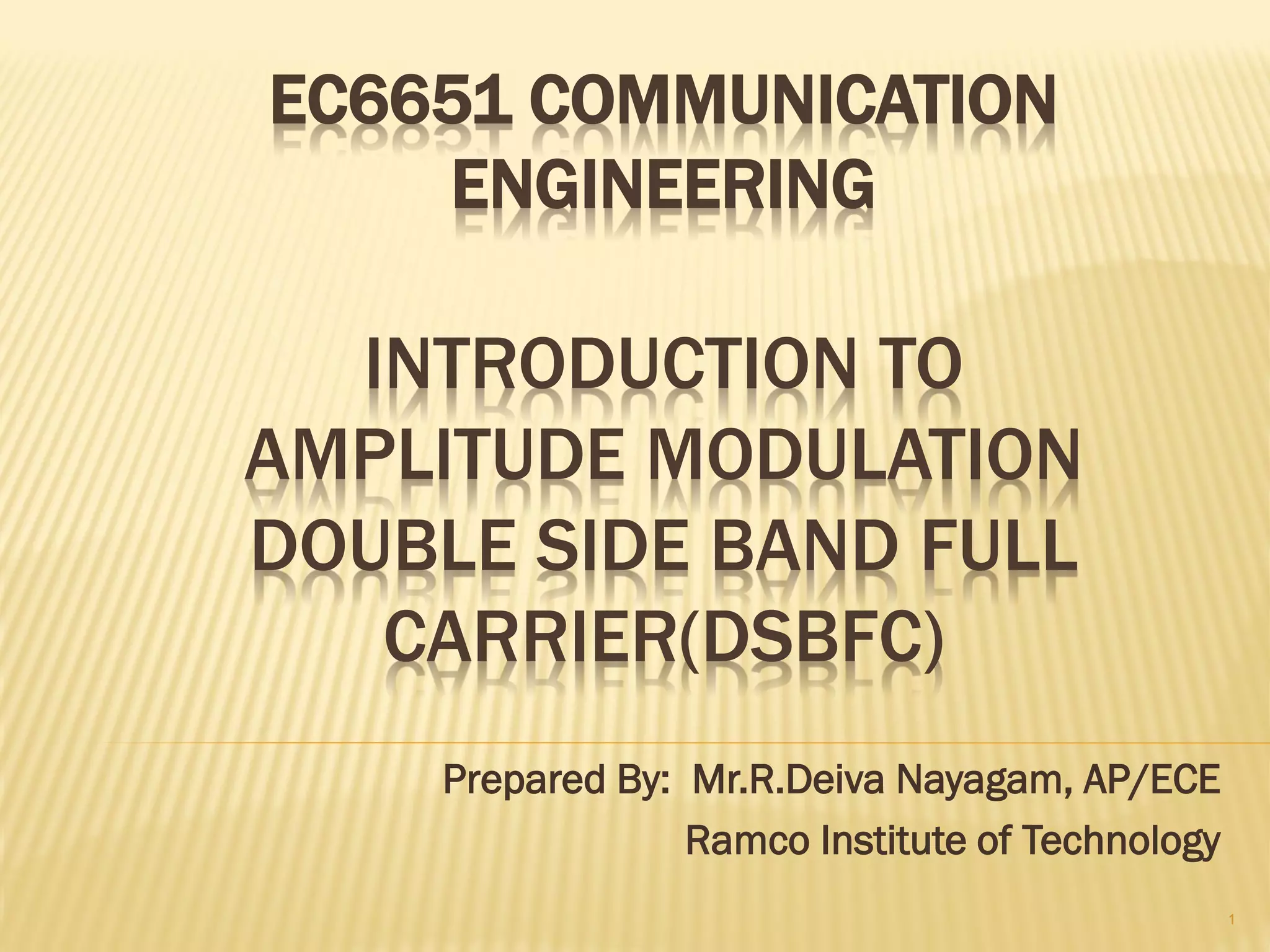 EC6651 COMMUNICATION ENGINEERING

INTRODUCTION TO AMPLITUDE MODULATION DOUBLE SIDE BAND FULL CARRIER(DSBFC)

Prepared By: Mr.R.Deiva Nayagam, AP/ECE

Ramco Institute of Technology

1